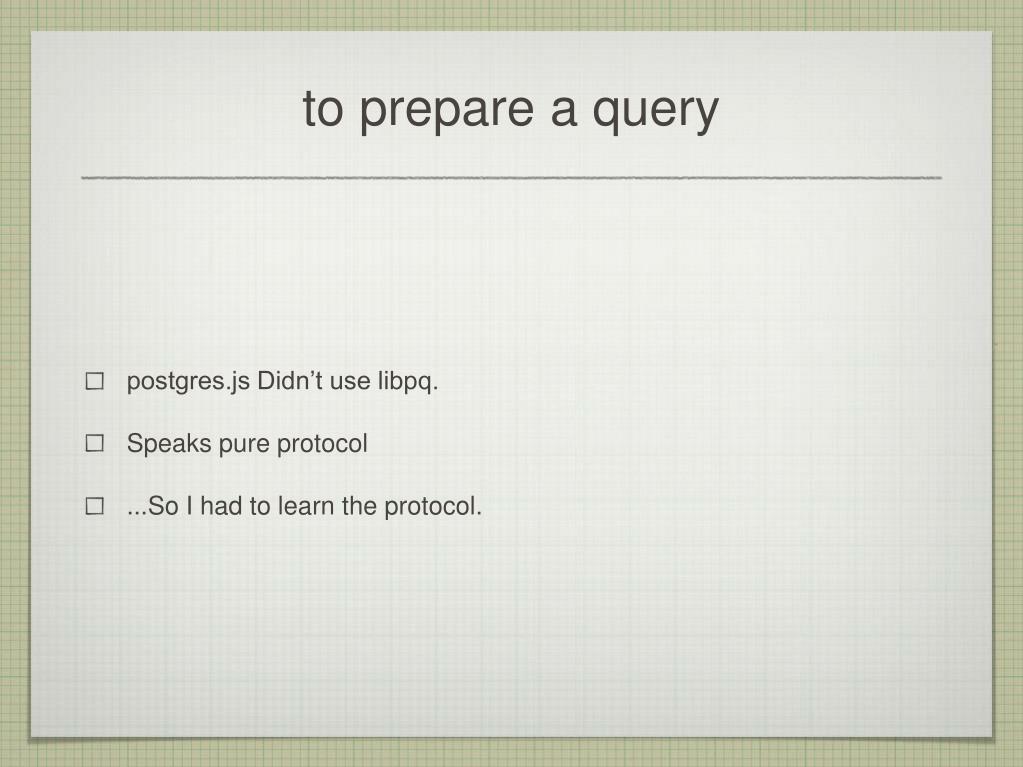 to prepare a query

☐ postgres.js Didn’t use libpq.

☐ Speaks pure protocol

☐ ...So I had to learn the protocol.